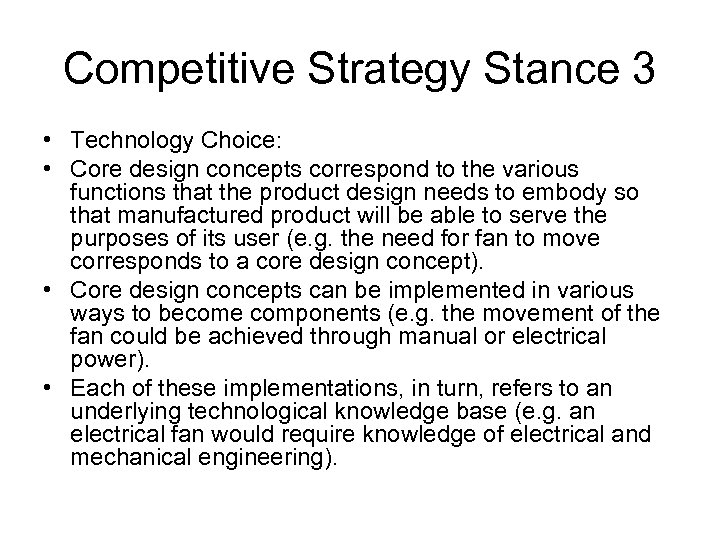 Competitive Strategy Stance 3

• Technology Choice:
• Core design concepts correspond to the various functions that the product design needs to embody so that manufactured product will be able to serve the purposes of its user (e.g. the need for fan to move corresponds to a core design concept).
• Core design concepts can be implemented in various ways to become components (e.g. the movement of the fan could be achieved through manual or electrical power).
• Each of these implementations, in turn, refers to an underlying technological knowledge base (e.g. an electrical fan would require knowledge of electrical and mechanical engineering).